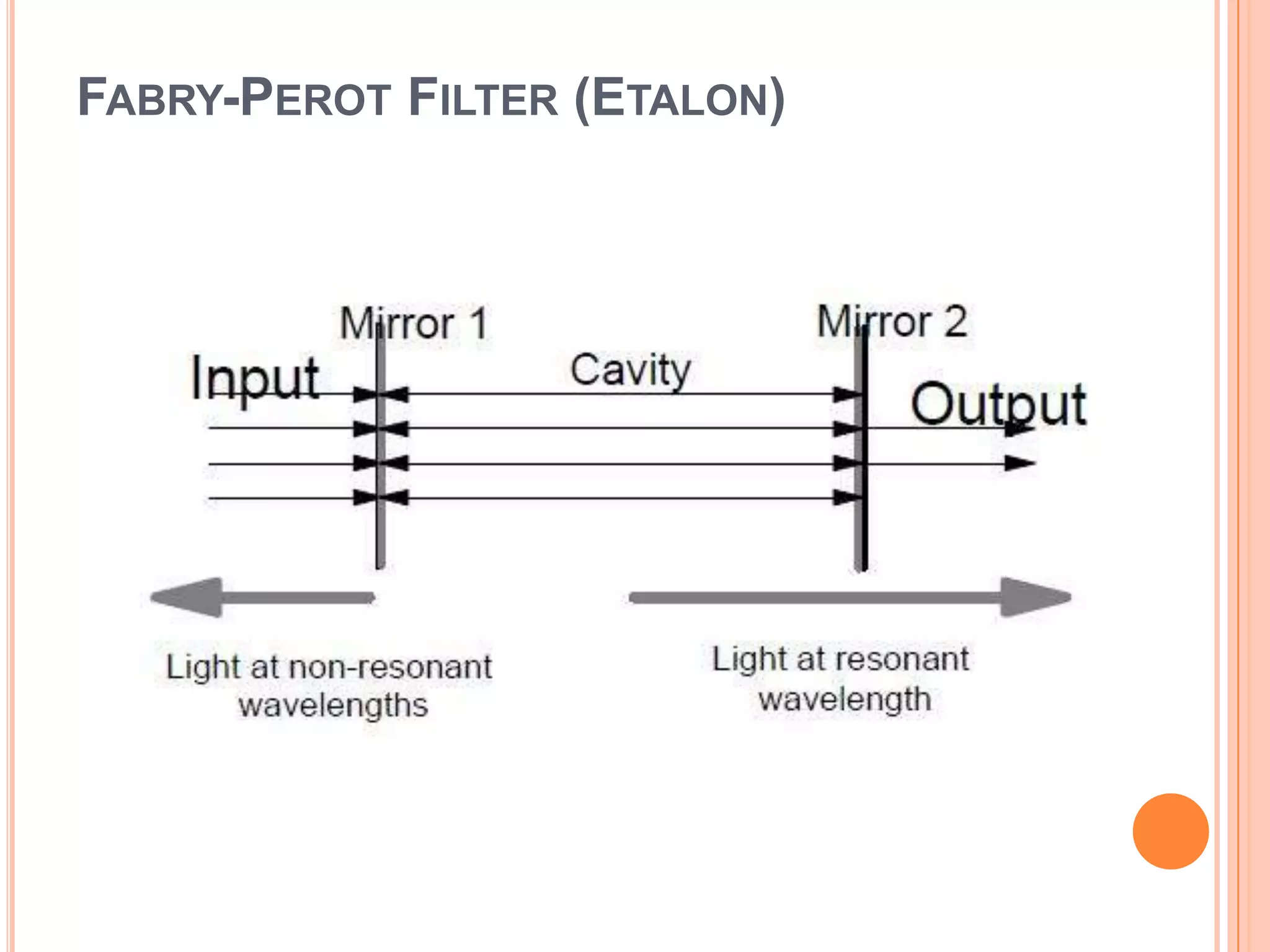 FABRY-PEROT FILTER (ETALON)

Mirror 1

Mirror 2

Input

Cavity

Output

Light at non-resonant wavelengths

Light at resonant wavelength